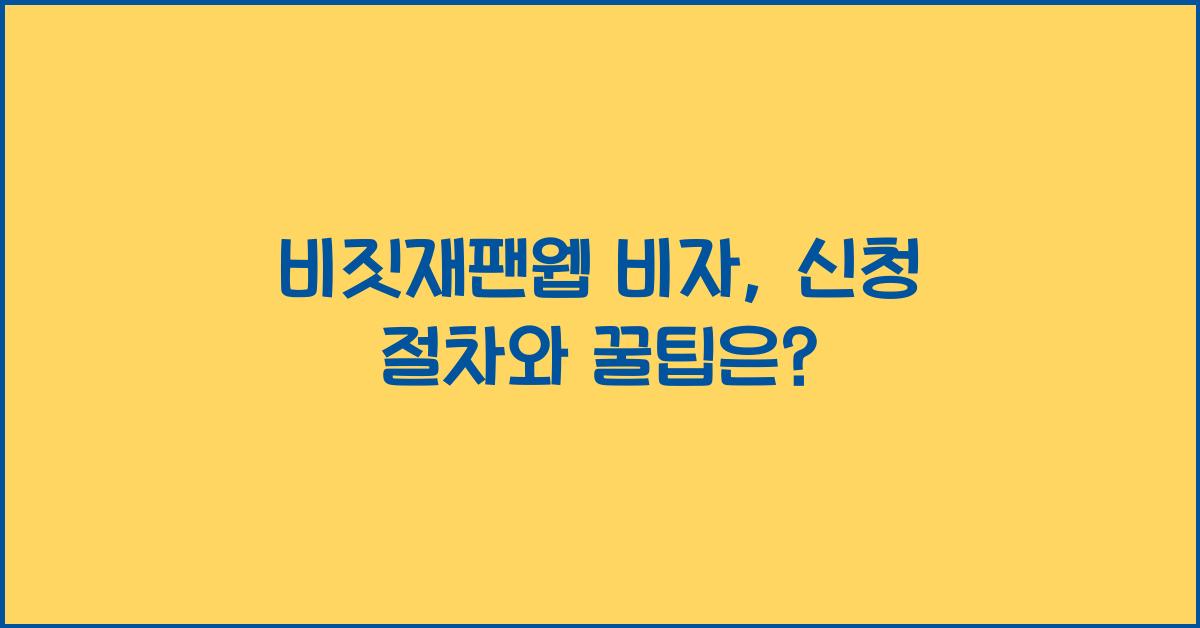 비짓재팬웹 비자, 신청 절차와 꿀팁은?